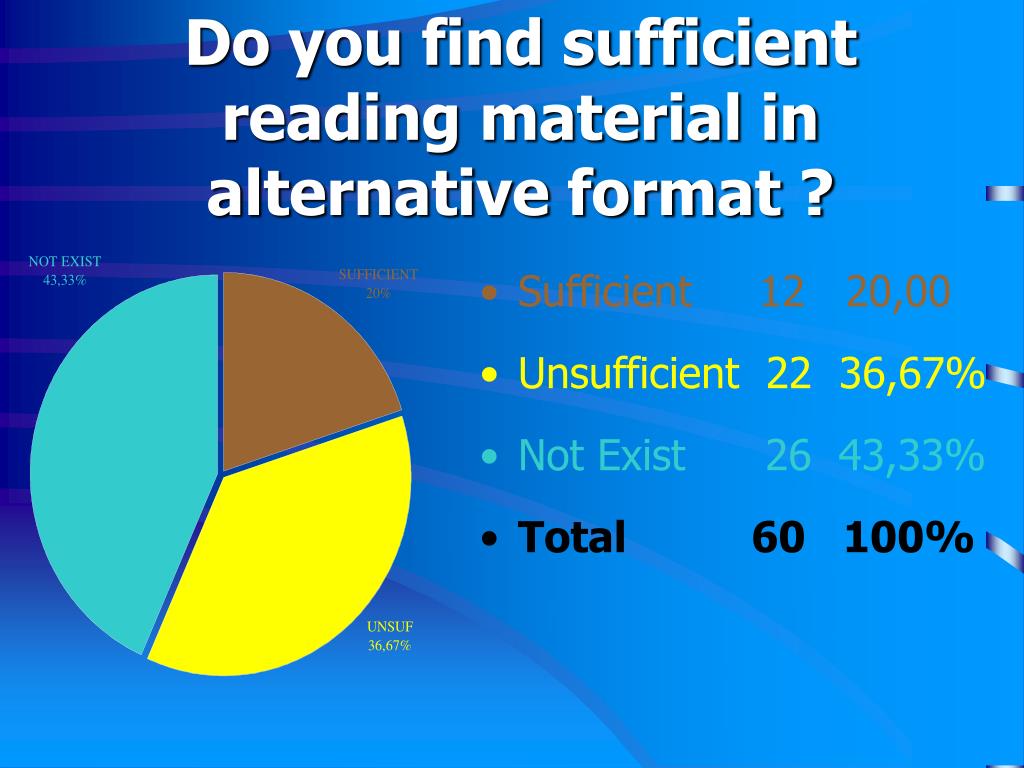 Do you find sufficient reading material in alternative format ?

NOT EXIST
43,33%

SUFFICIENT
20%

UNSUF
36,67%

• Sufficient 12 20,00
• Unsufficient 22 36,67%
• Not Exist 26 43,33%
• Total 60 100%